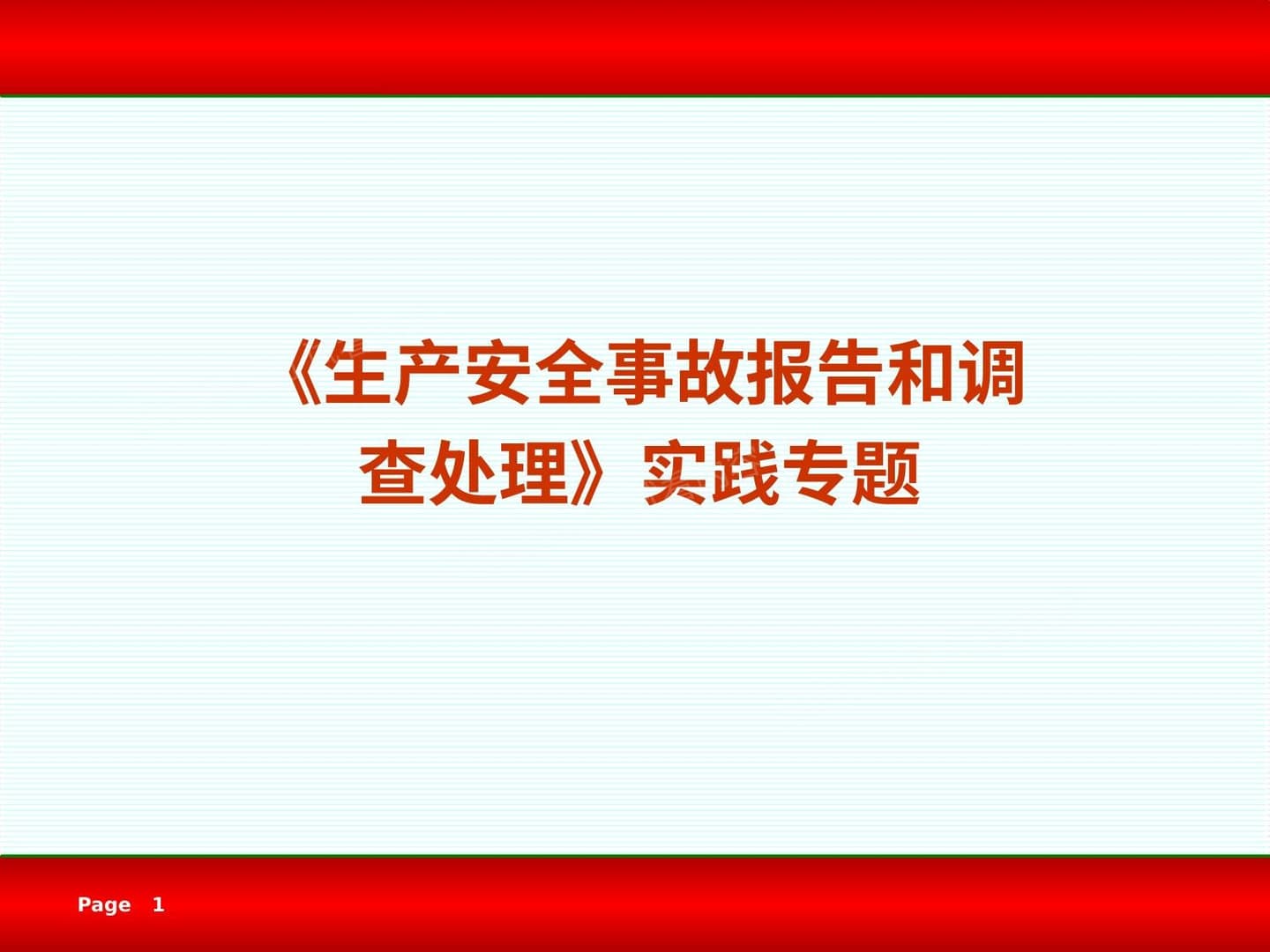 《生产安全事故报告和调查处理》实践专题

Page 1